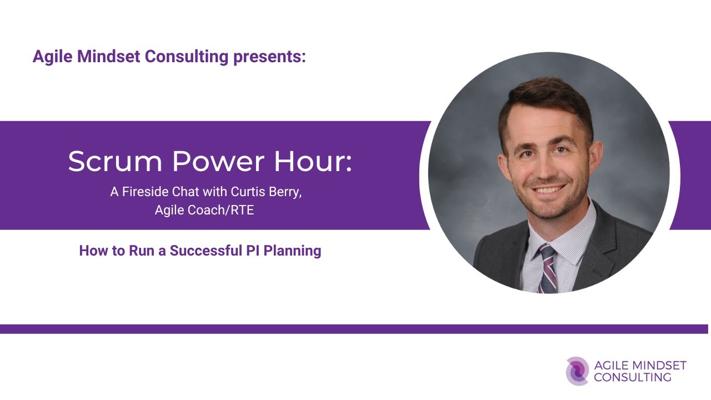 Agile Mindset Consulting presents:

Scrum Power Hour:

A Fireside Chat with Curtis Berry, Agile Coach/RTE

How to Run a Successful PI Planning

AGILE MINDSET CONSULTING